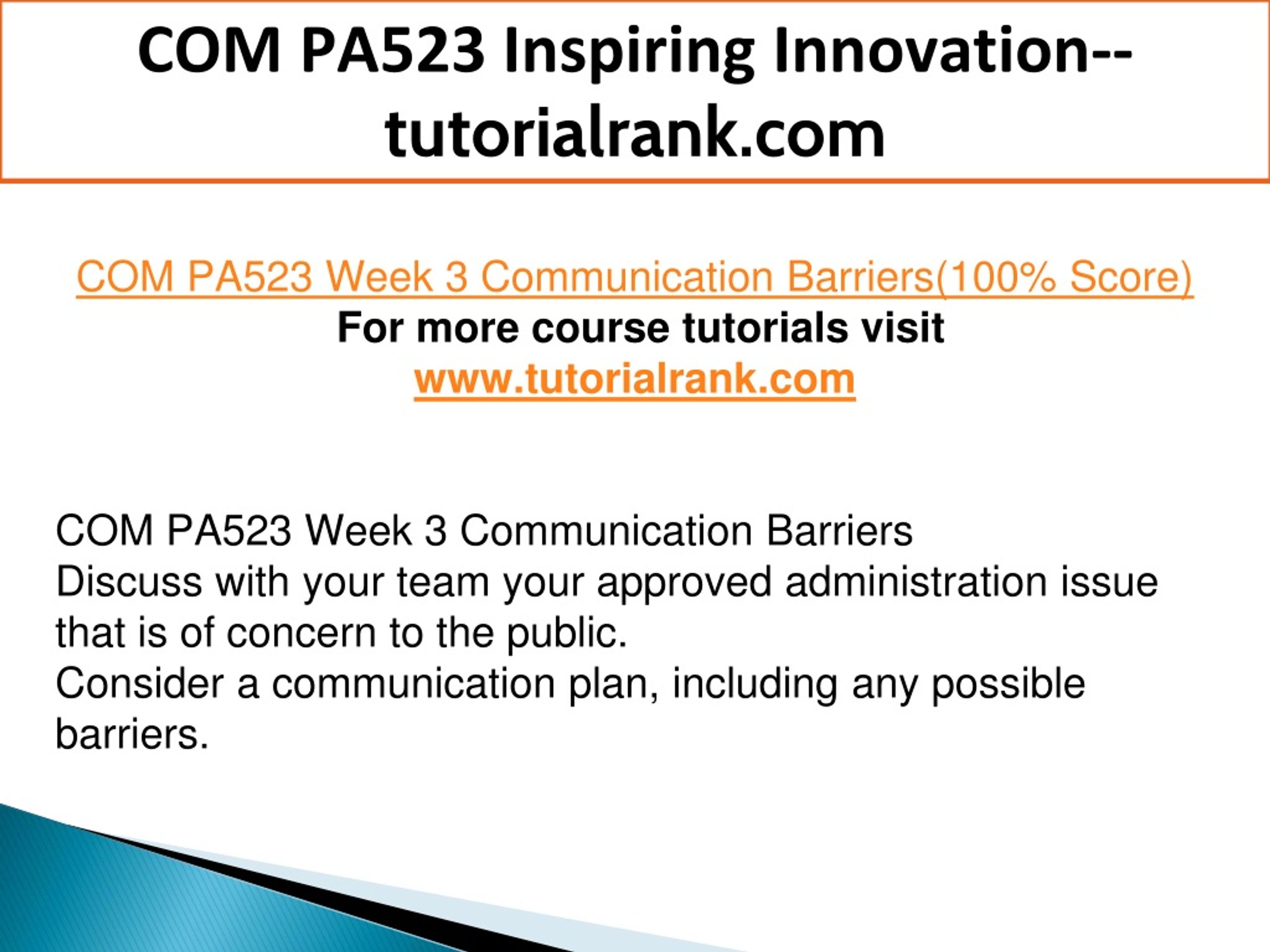 COM PA523 Inspiring Innovation--tutorialrank.com

COM PA523 Week 3 Communication Barriers(100% Score)
For more course tutorials visit
www.tutorialrank.com

COM PA523 Week 3 Communication Barriers
Discuss with your team your approved administration issue that is of concern to the public.
Consider a communication plan, including any possible barriers.